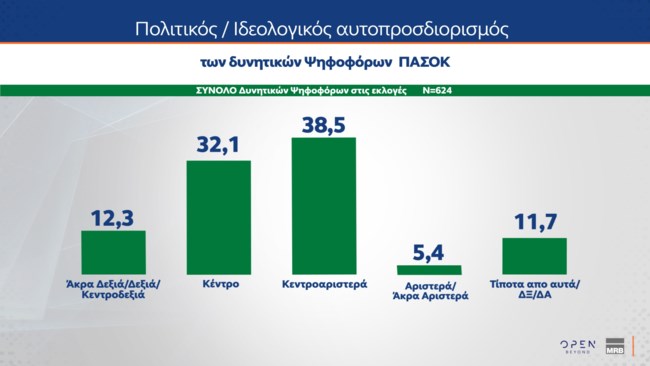 Πολιτικός / Ιδεολογικός αυτοπροσδιορισμός

των δυνητικών Ψηφοφόρων ΠΑΣΟΚ

ΣΥΝΟΛΟ Δυνητικών Ψηφοφόρων στις εκλογές N=624

12,3
Άκρα Δεξιά/Δεξιά/ Κεντροδεξιά

32,1
Κέντρο

38,5
Κεντροαριστερά

5,4
Αριστερά/ Άκρα Αριστερά

11,7
Τίποτα απο αυτά/ ΔΞ/ΔΑ

OPEN BEYOND
MRB